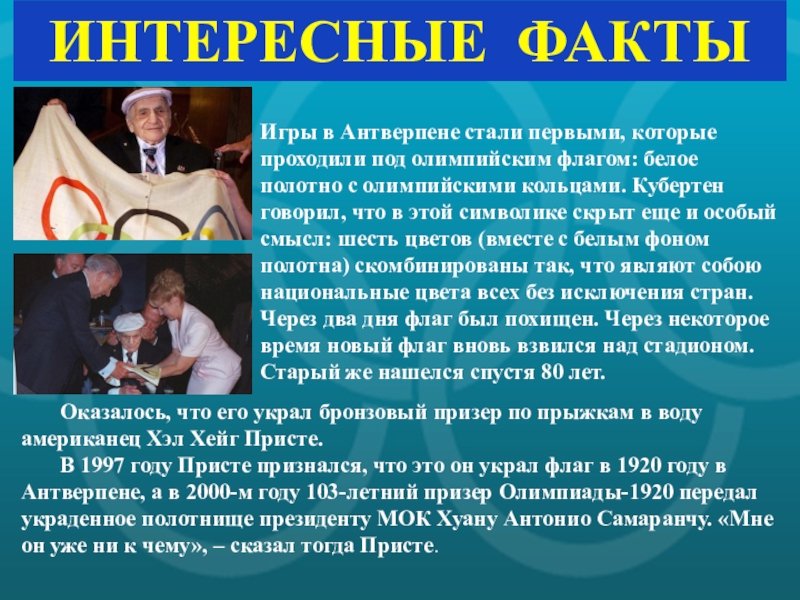 ИНТЕРЕСНЫЕ ФАКТЫ

Игры в Антверпене стали первыми, которые проходили под олимпийским флагом: белое полотно с олимпийскими кольцами. Кубертен говорил, что в этой символике скрыт еще и особый смысл: шесть цветов (вместе с белым фоном полотна) скомбинированы так, что являют собою национальные цвета всех без исключения стран. Через два дня флаг был похищен. Через некоторое время новый флаг вновь взвился над стадионом. Старый же нашелся спустя 80 лет.

Оказалось, что его украл бронзовый призер по прыжкам в воду американец Хэл Хейг Присте.

В 1997 году Присте признался, что это он украл флаг в 1920 году в Антверпене, а в 2000-м году 103-летний призер Олимпиады-1920 передал украденное полотнище президенту МОК Хуану Антонио Самаранчу. «Мне он уже ни к чему», – сказал тогда Присте.